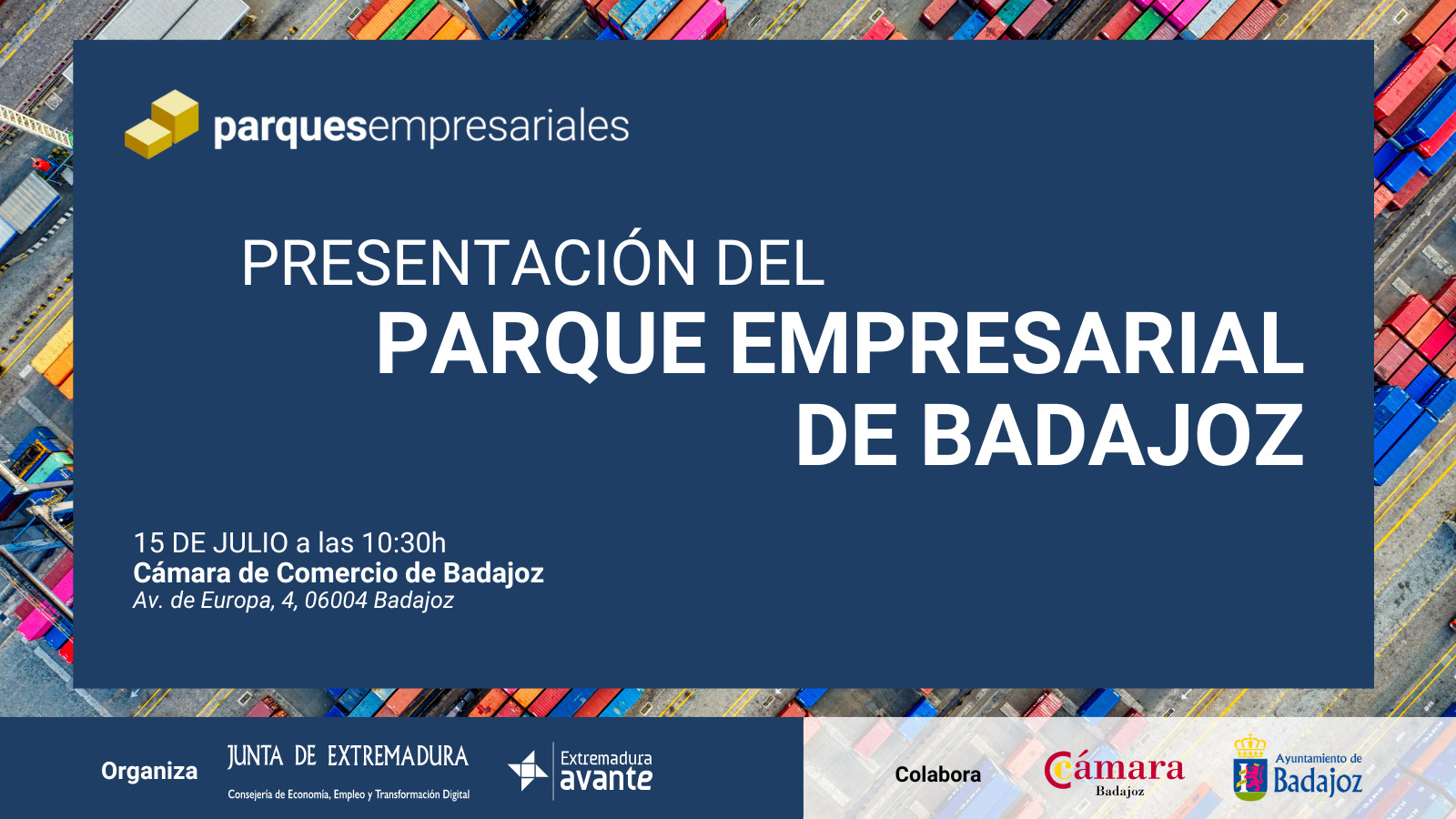 parquesempresariales

PRESENTACIÓN DEL
PARQUE EMPRESARIAL DE BADAJOZ

15 DE JULIO a las 10:30h
Cámara de Comercio de Badajoz
Av. de Europa, 4, 06004 Badajoz

Organiza
JUNTA DE EXTREMADURA
Consejería de Economía, Empleo y Transformación Digital
Extremadura avante

Colabora
Cámara Badajoz
Ayuntamiento de Badajoz